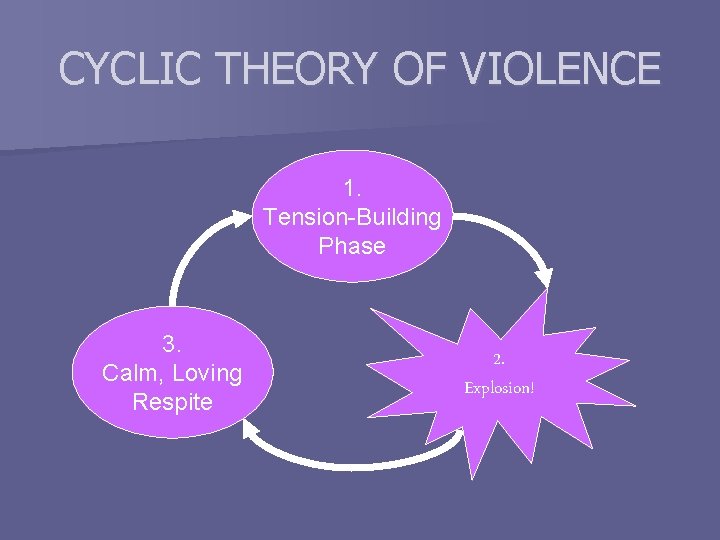 CYCLIC THEORY OF VIOLENCE

1.
Tension-Building
Phase

2.
Explosion!

3.
Calm, Loving
Respite